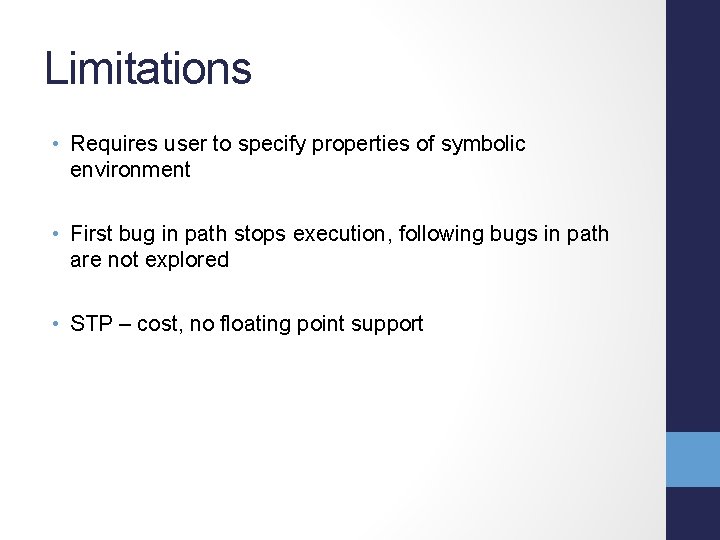 Limitations

• Requires user to specify properties of symbolic environment

• First bug in path stops execution, following bugs in path are not explored

• STP – cost, no floating point support